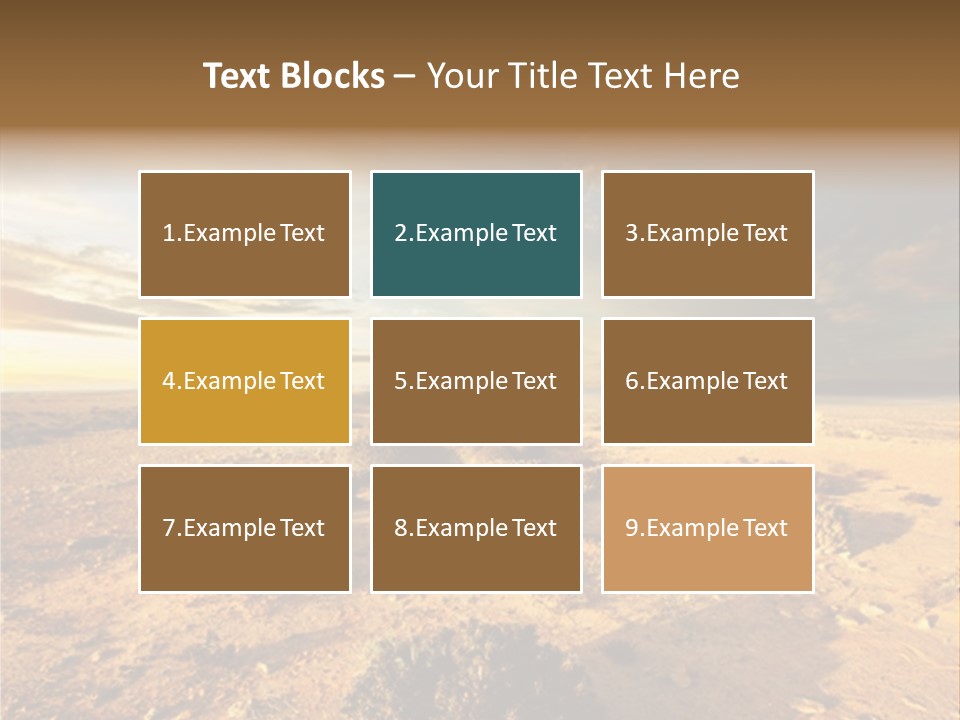 Text Blocks – Your Title Text Here

1.Example Text

2.Example Text

3.Example Text

4.Example Text

5.Example Text

6.Example Text

7.Example Text

8.Example Text

9.Example Text